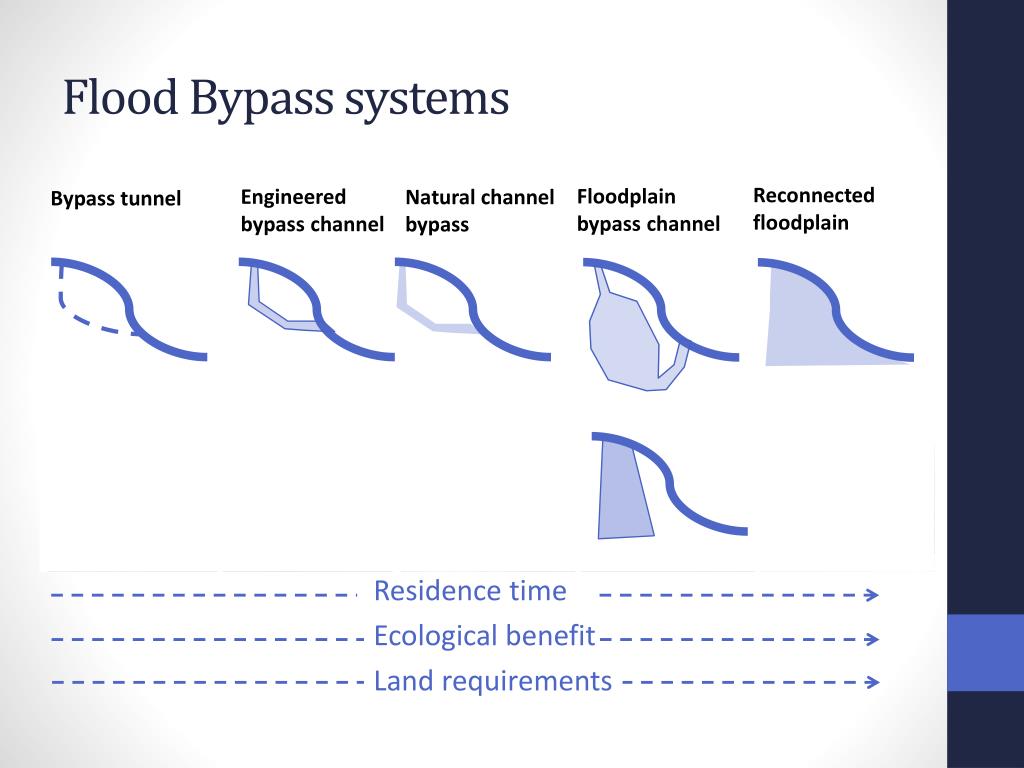 Flood Bypass systems

Bypass tunnel

Engineered bypass channel

Natural channel bypass

Floodplain bypass channel

Reconnected floodplain

Residence time

Ecological benefit

Land requirements